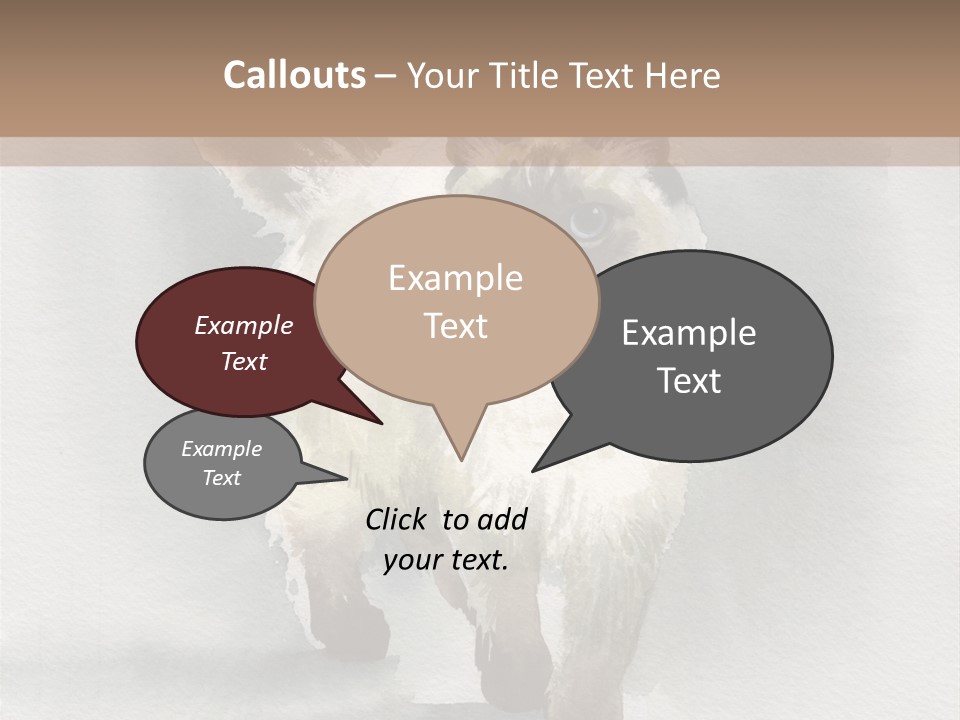 Callouts – Your Title Text Here

Example Text

Example Text

Example Text

Example Text

Click to add your text.